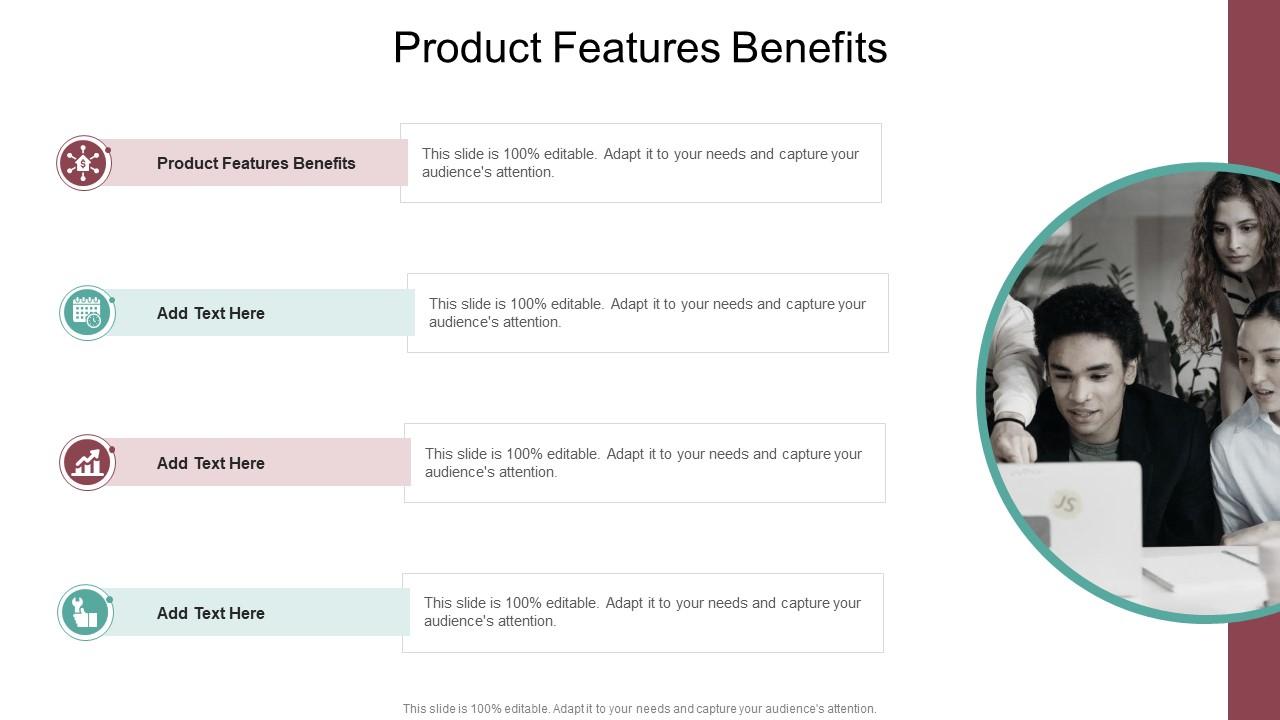 Product Features Benefits

Product Features Benefits

This slide is 100% editable. Adapt it to your needs and capture your audience's attention.

Add Text Here

This slide is 100% editable. Adapt it to your needs and capture your audience's attention.

Add Text Here

This slide is 100% editable. Adapt it to your needs and capture your audience's attention.

Add Text Here

This slide is 100% editable. Adapt it to your needs and capture your audience's attention.

JS

This slide is 100% editable. Adapt it to your needs and capture your audience's attention.